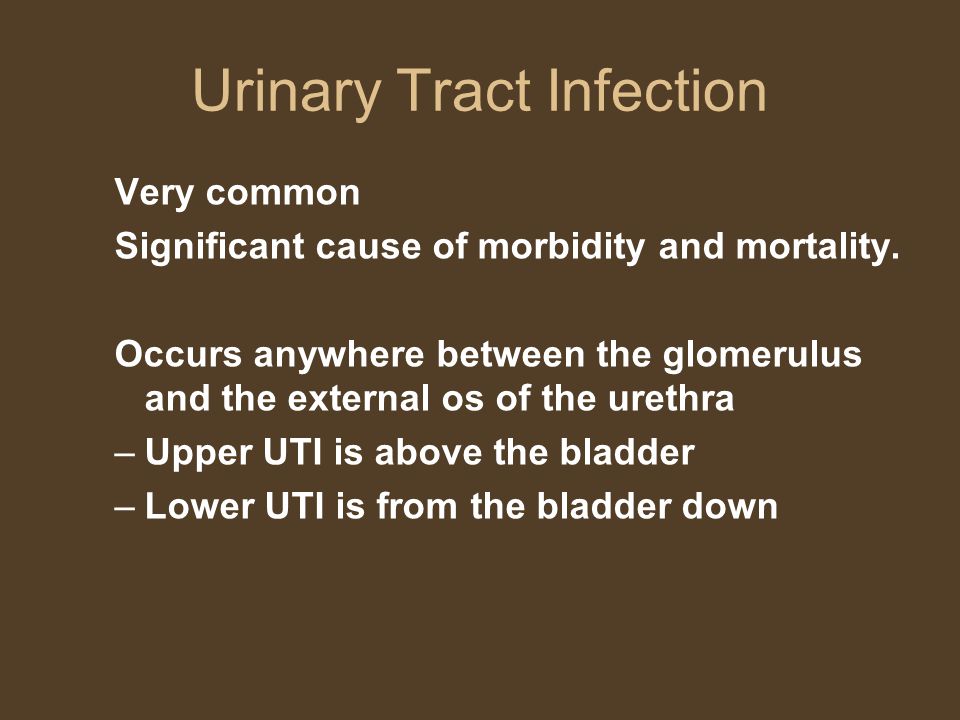 Urinary Tract Infection

Very common

Significant cause of morbidity and mortality.

Occurs anywhere between the glomerulus and the external os of the urethra

– Upper UTI is above the bladder

– Lower UTI is from the bladder down